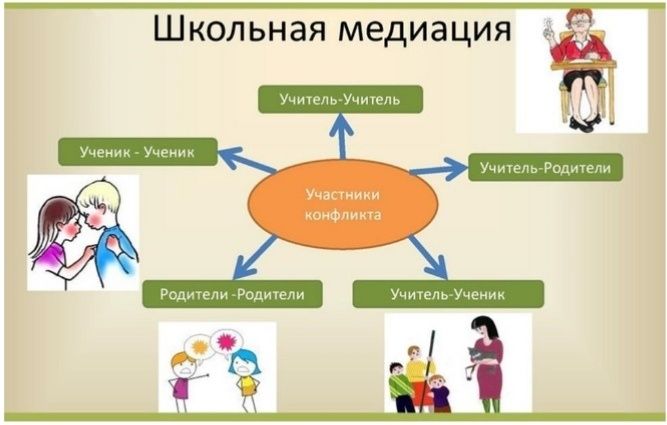 Школьная медиация

Учитель-Учитель

Ученик - Ученик

Учитель-Родители

Участники конфликта

Родители -Родители

Учитель-Ученик